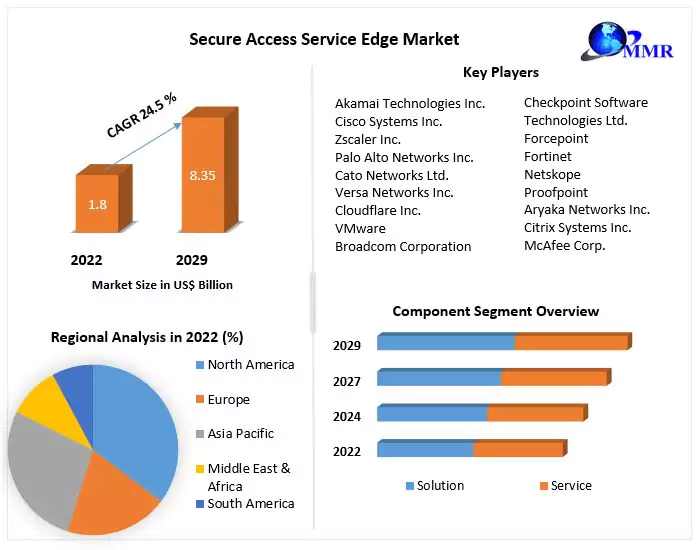 Secure Access Service Edge Market

MMR

CAGR 24.5 %

1.8

8.35

2022

2029

Market Size in US$ Billion

Key Players

Akamai Technologies Inc.
Cisco Systems Inc.
Zscaler Inc.
Palo Alto Networks Inc.
Cato Networks Ltd.
Versa Networks Inc.
Cloudflare Inc.
VMware
Broadcom Corporation

Checkpoint Software Technologies Ltd.
Forcepoint
Fortinet
Netskope
Proofpoint
Aryaka Networks Inc.
Citrix Systems Inc.
McAfee Corp.

Regional Analysis in 2022 (%)

North America
Europe
Asia Pacific
Middle East & Africa
South America

Component Segment Overview

2029
2027
2024
2022

Solution
Service